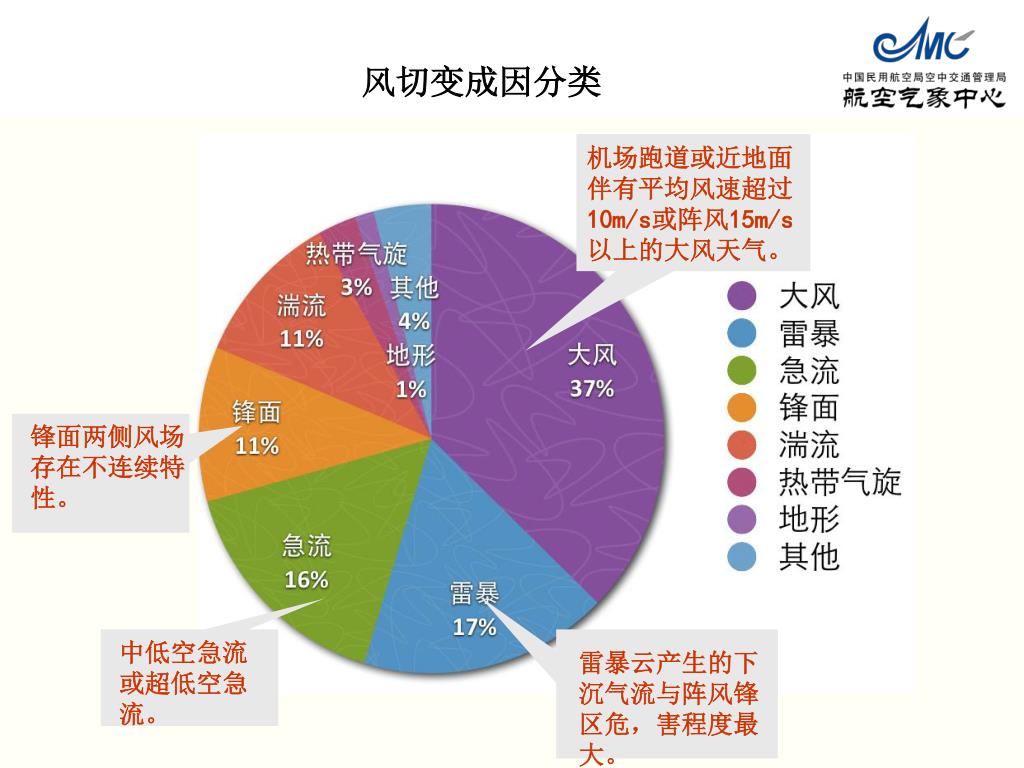 风切变成因分类

AMC
中国民用航空局空中交通管理局
航空气象中心

机场跑道或近地面伴有平均风速超过10m/s或阵风15m/s以上的大风天气。

热带气旋
3%
其他
4%
湍流
11%
地形
1%
大风
37%
锋面
11%
急流
16%
雷暴
17%

大风
雷暴
急流
锋面
湍流
热带气旋
地形
其他

锋面两侧风场存在不连续特性。

中低空急流或超低空急流。

雷暴云产生的下沉气流与阵风锋区危，害程度最大。